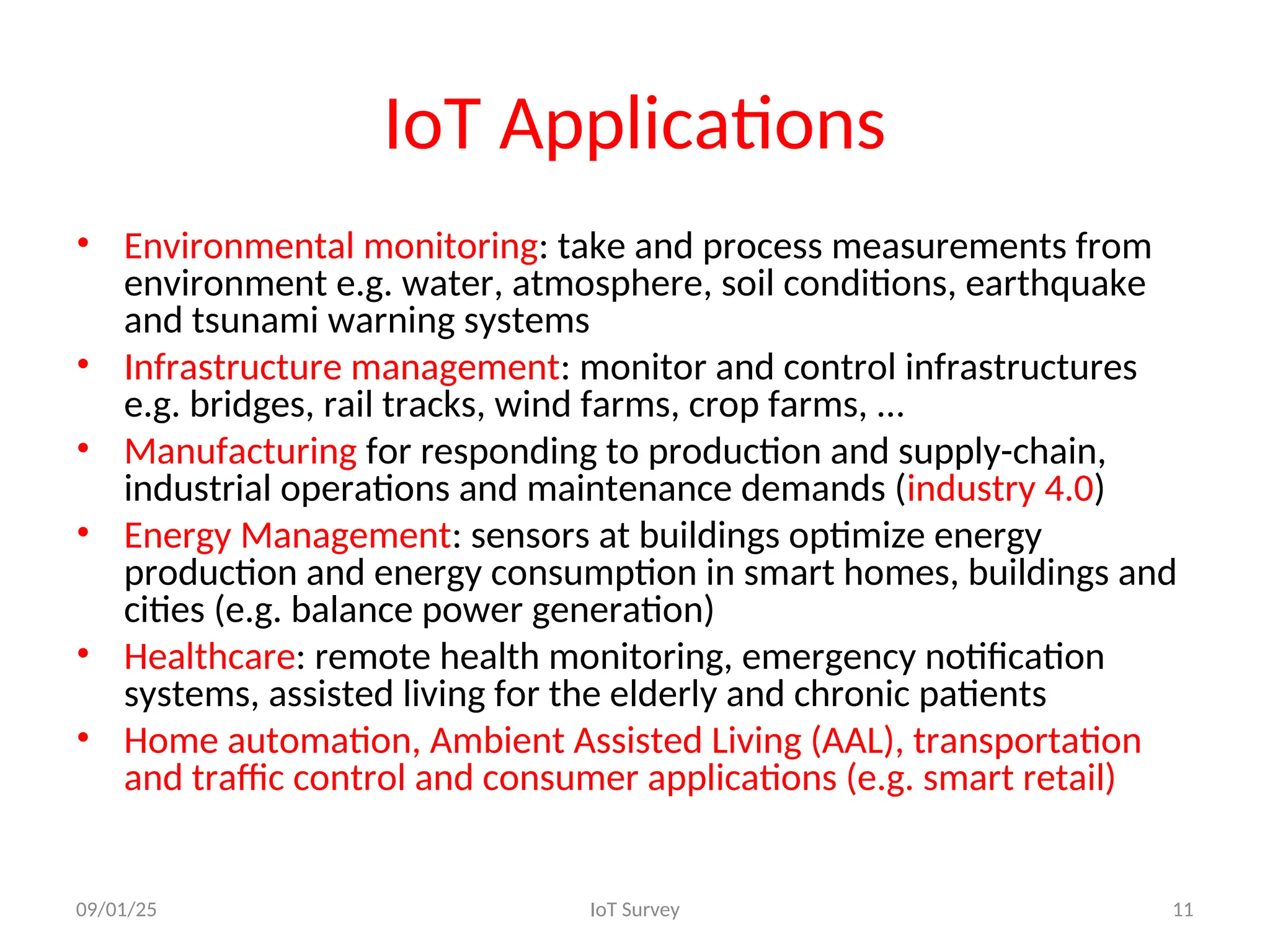 IoT Applications

• Environmental monitoring: take and process measurements from environment e.g. water, atmosphere, soil conditions, earthquake and tsunami warning systems
• Infrastructure management: monitor and control infrastructures e.g. bridges, rail tracks, wind farms, crop farms, …
• Manufacturing for responding to production and supply-chain, industrial operations and maintenance demands (industry 4.0)
• Energy Management: sensors at buildings optimize energy production and energy consumption in smart homes, buildings and cities (e.g. balance power generation)
• Healthcare: remote health monitoring, emergency notification systems, assisted living for the elderly and chronic patients
• Home automation, Ambient Assisted Living (AAL), transportation and traffic control and consumer applications (e.g. smart retail)

09/01/25 IoT Survey 11